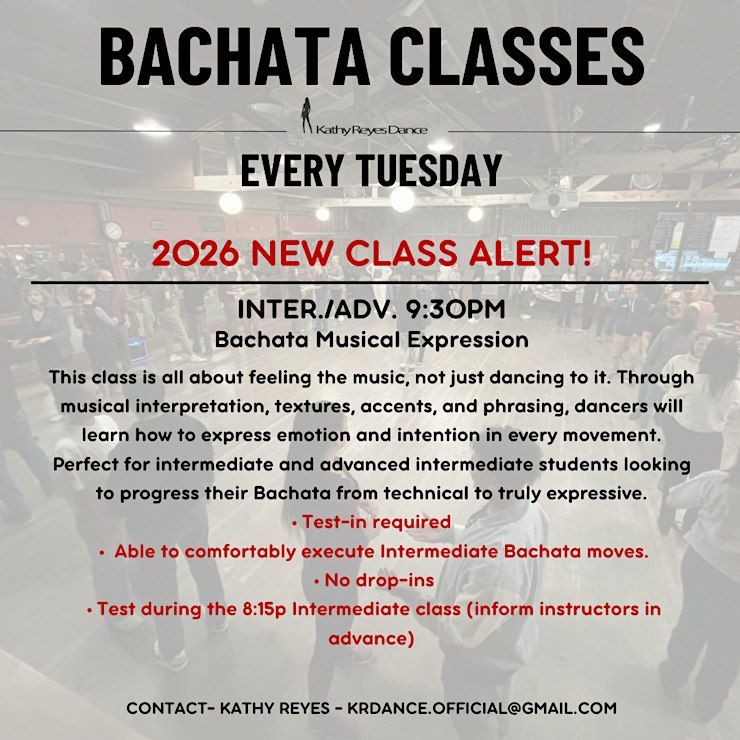 BACHATA CLASSES

Kathy Reyes Dance

EVERY TUESDAY

2026 NEW CLASS ALERT!

INTER./ADV. 9:30PM
Bachata Musical Expression

This class is all about feeling the music, not just dancing to it. Through musical interpretation, textures, accents, and phrasing, dancers will learn how to express emotion and intention in every movement. Perfect for intermediate and advanced intermediate students looking to progress their Bachata from technical to truly expressive.

• Test-in required
• Able to comfortably execute Intermediate Bachata moves.
• No drop-ins
• Test during the 8:15p Intermediate class (inform instructors in advance)

CONTACT- KATHY REYES - KRDANCE.OFFICIAL@GMAIL.COM